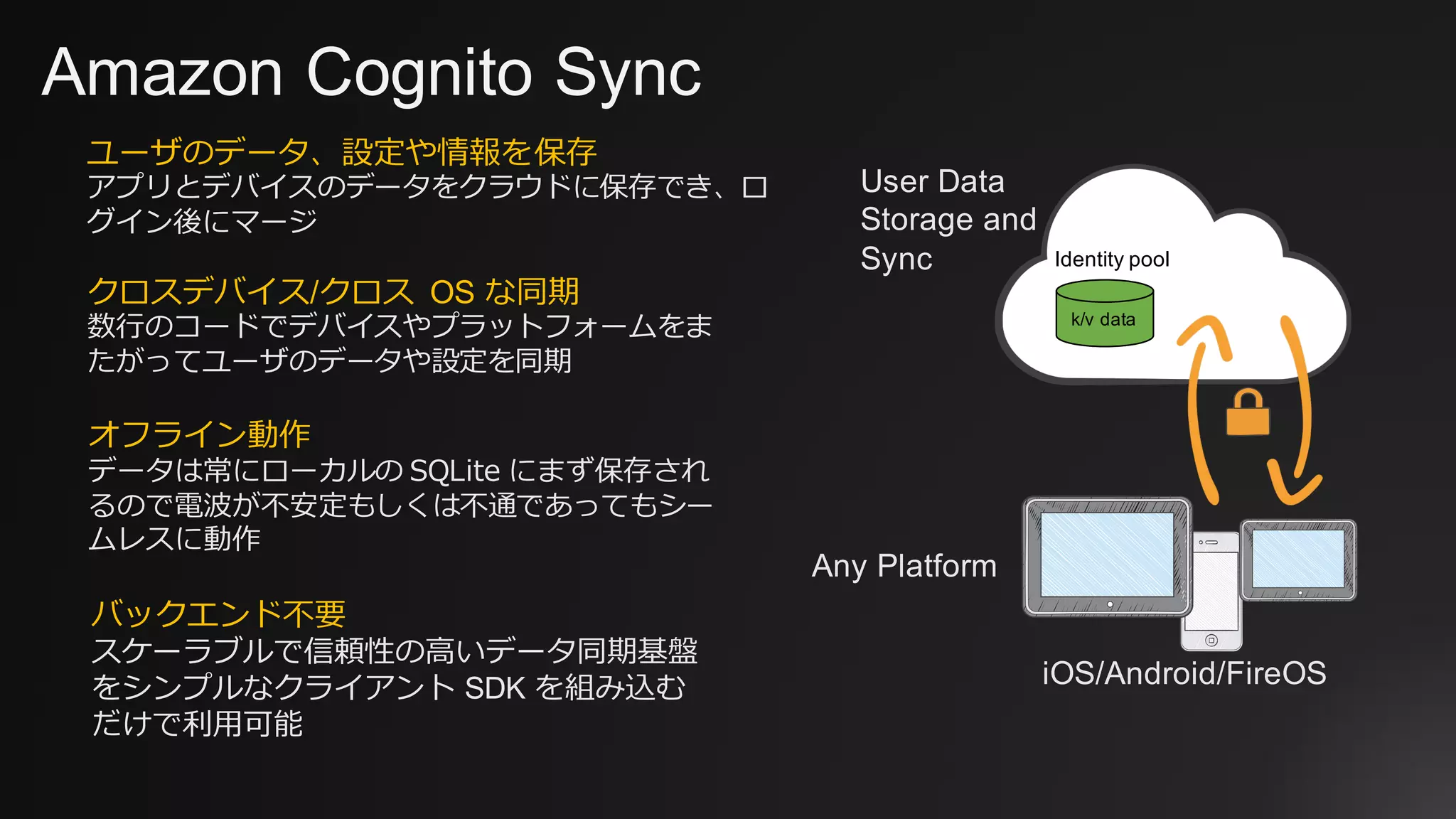 Amazon Cognito Sync

ユーザのデータ、設定や情報を保存
アプリとデバイスのデータをクラウドに保存でき、ログイン後にマージ

クロスデバイス/クロス OS な同期
数行のコードでデバイスやプラットフォームをまたがってユーザのデータや設定を同期

オフライン動作
データは常にローカルの SQLite にまず保存されるので電波が不安定もしくは不通であってもシームレスに動作

バックエンド不要
スケーラブルで信頼性の高いデータ同期基盤をシンプルなクライアント SDK を組み込むだけで利用可能

User Data Storage and Sync

Identity pool

k/v data

Any Platform

iOS/Android/FireOS